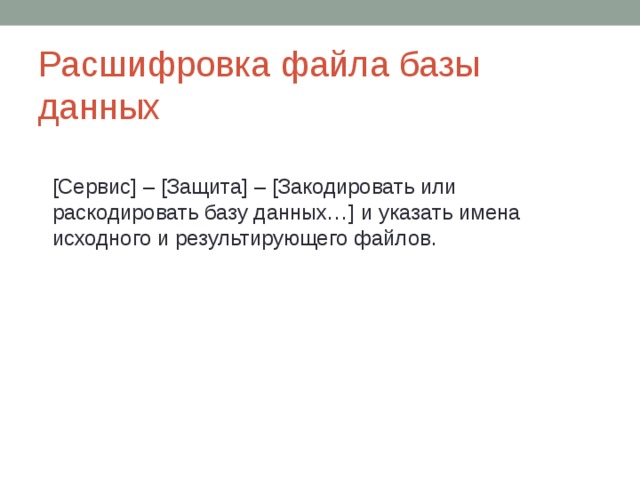 Расшифровка файла базы данных

[Сервис] – [Защита] – [Закодировать или раскодировать базу данных…] и указать имена исходного и результирующего файлов.